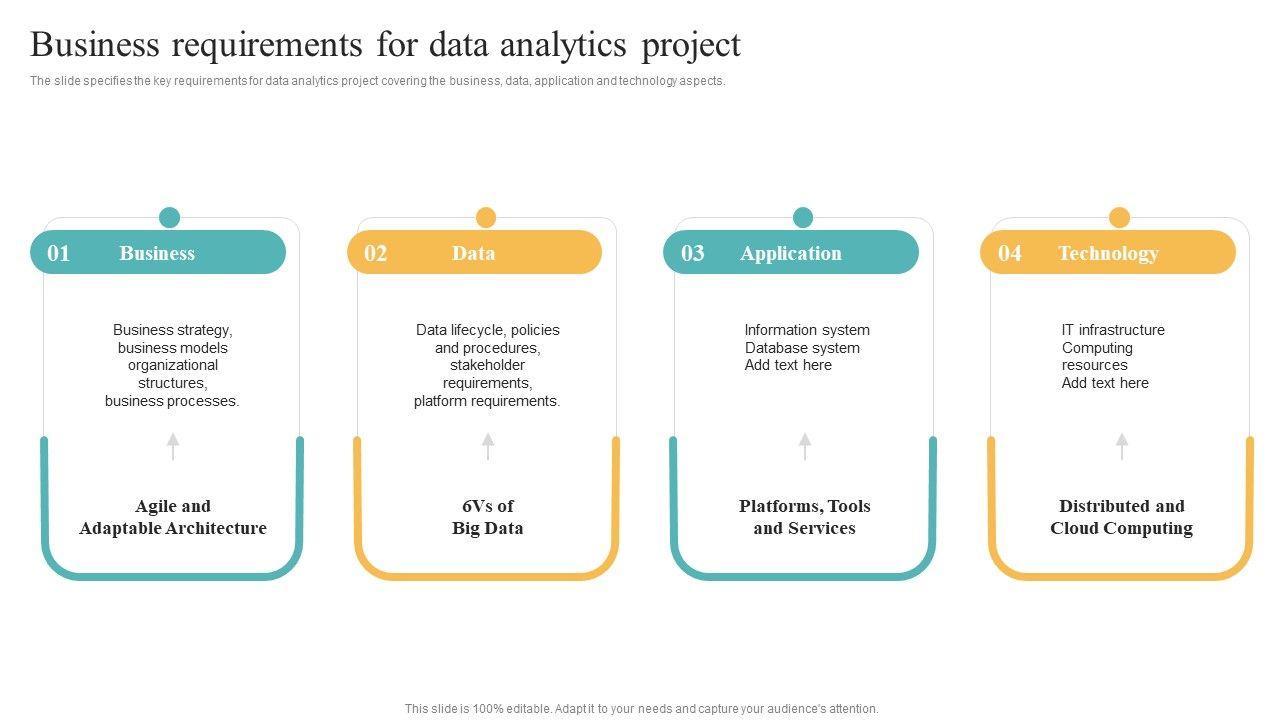 Business requirements for data analytics project

The slide specifies the key requirements for data analytics project covering the business, data, application and technology aspects.

01 Business

Business strategy, business models organizational structures, business processes.

Agile and Adaptable Architecture

02 Data

Data lifecycle, policies and procedures, stakeholder requirements, platform requirements.

6Vs of Big Data

03 Application

Information system
Database system
Add text here

Platforms, Tools and Services

04 Technology

IT infrastructure
Computing resources
Add text here

Distributed and Cloud Computing

This slide is 100% editable. Adapt it to your needs and capture your audience's attention.